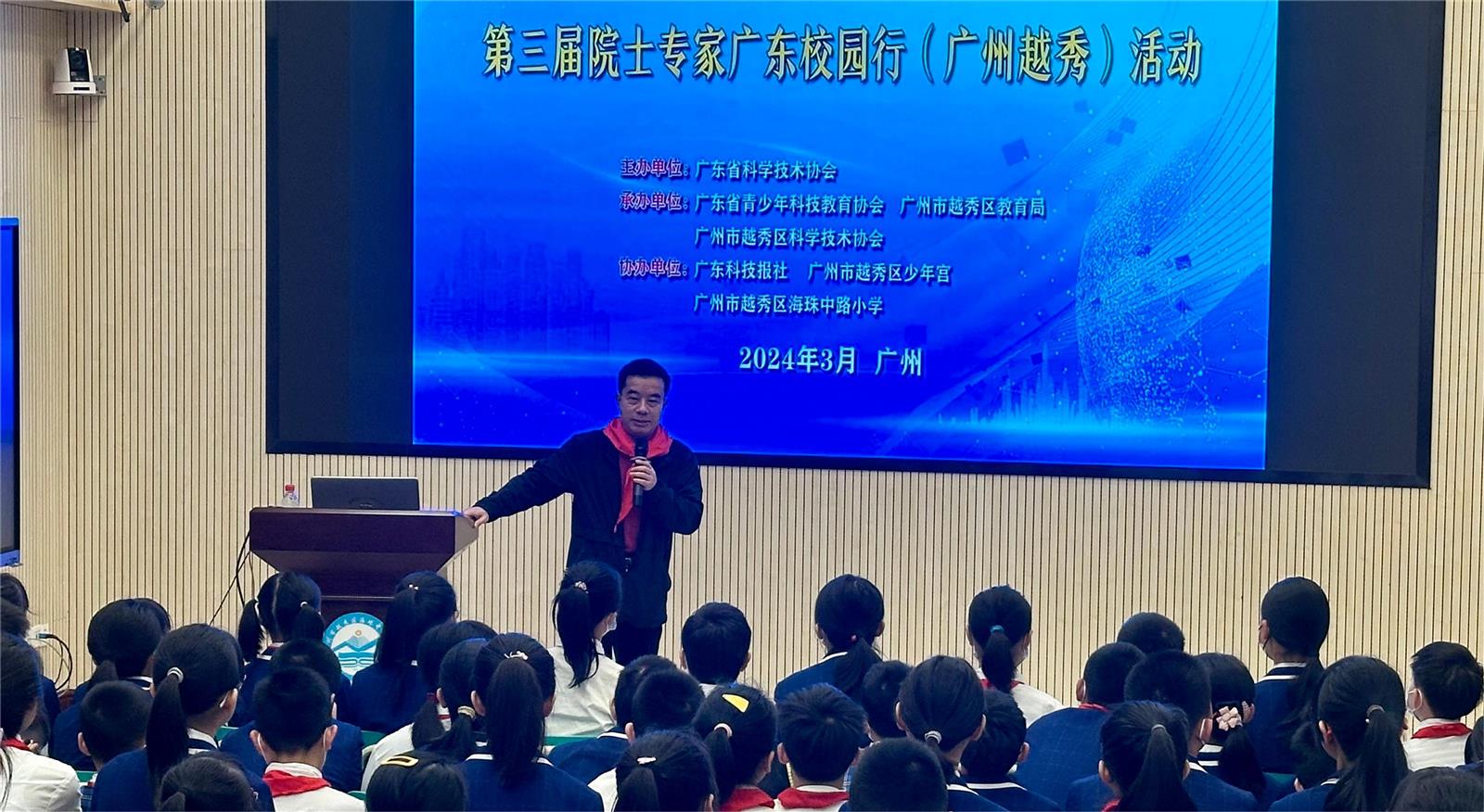 第三届院士专家广东校园行（广州越秀）活动

主办单位：广东省科学技术协会
承办单位：广东省青少年科技教育协会　广州市越秀区教育局
广州市越秀区科学技术协会
协办单位：广东科技报社　广州市越秀区少年宫
广州市越秀区海珠中路小学

2024年3月　广州